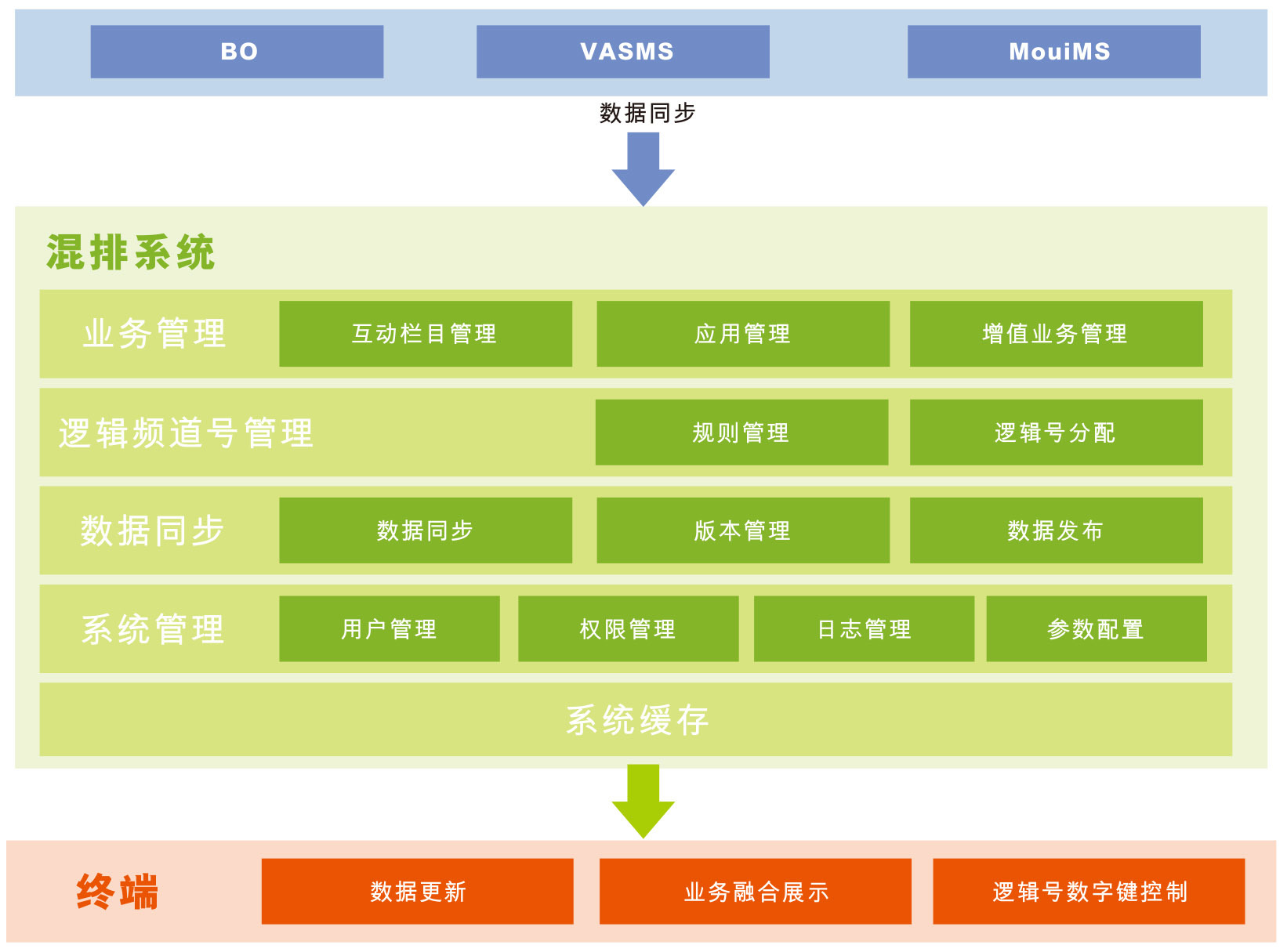 BO
VASMS
MouiMS

数据同步

混排系统

业务管理
互动栏目管理
应用管理
增值业务管理

逻辑频道号管理
规则管理
逻辑号分配

数据同步
数据同步
版本管理
数据发布

系统管理
用户管理
权限管理
日志管理
参数配置

系统缓存

终端
数据更新
业务融合展示
逻辑号数字键控制